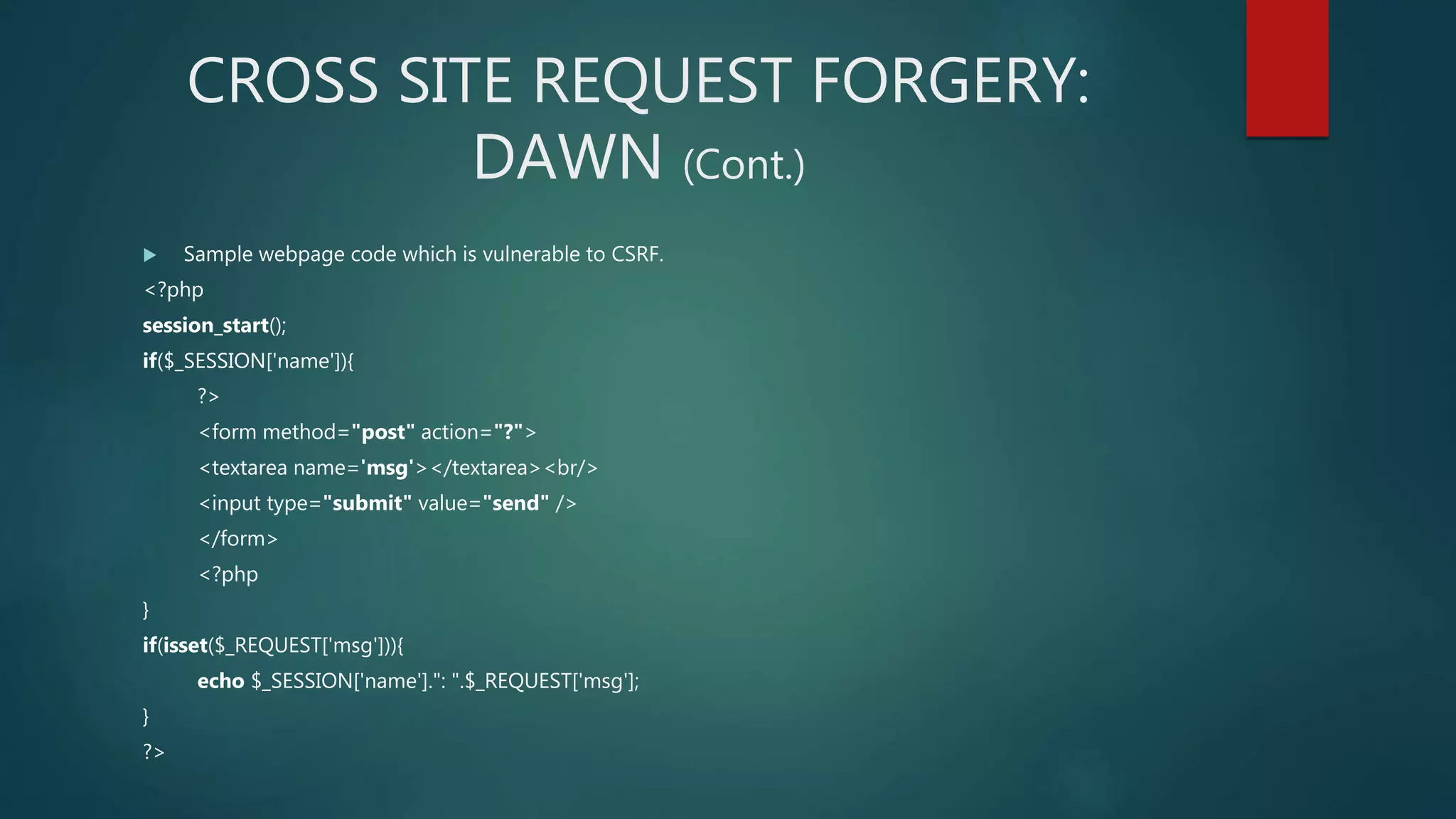 CROSS SITE REQUEST FORGERY: DAWN (Cont.)

Sample webpage code which is vulnerable to CSRF.

<?php
session_start();
if($_SESSION['name']){
?>
<form method="post" action="?">
<textarea name='msg'></textarea><br/>
<input type="submit" value="send" />
</form>
<?php
}
if(isset($_REQUEST['msg'])){
echo $_SESSION['name'].": ".$_REQUEST['msg'];
}
?>